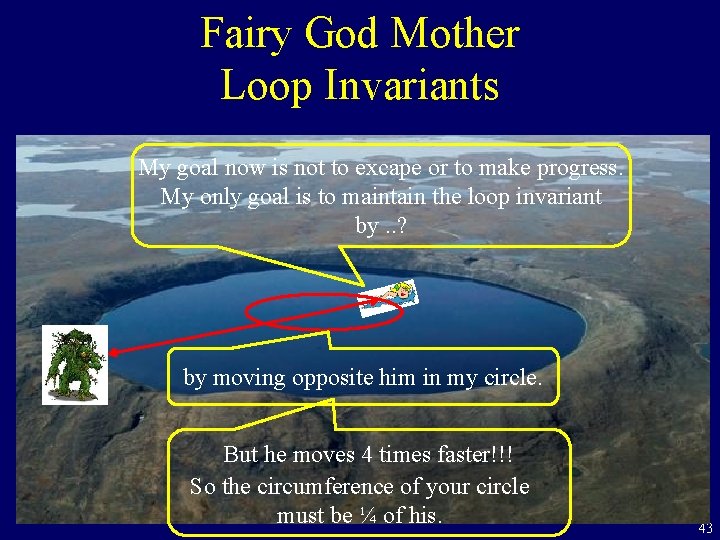 Fairy God Mother
Loop Invariants

My goal now is not to excape or to make progress. My only goal is to maintain the loop invariant by ..?

by moving opposite him in my circle.

But he moves 4 times faster!!! So the circumference of your circle must be ¼ of his.

43